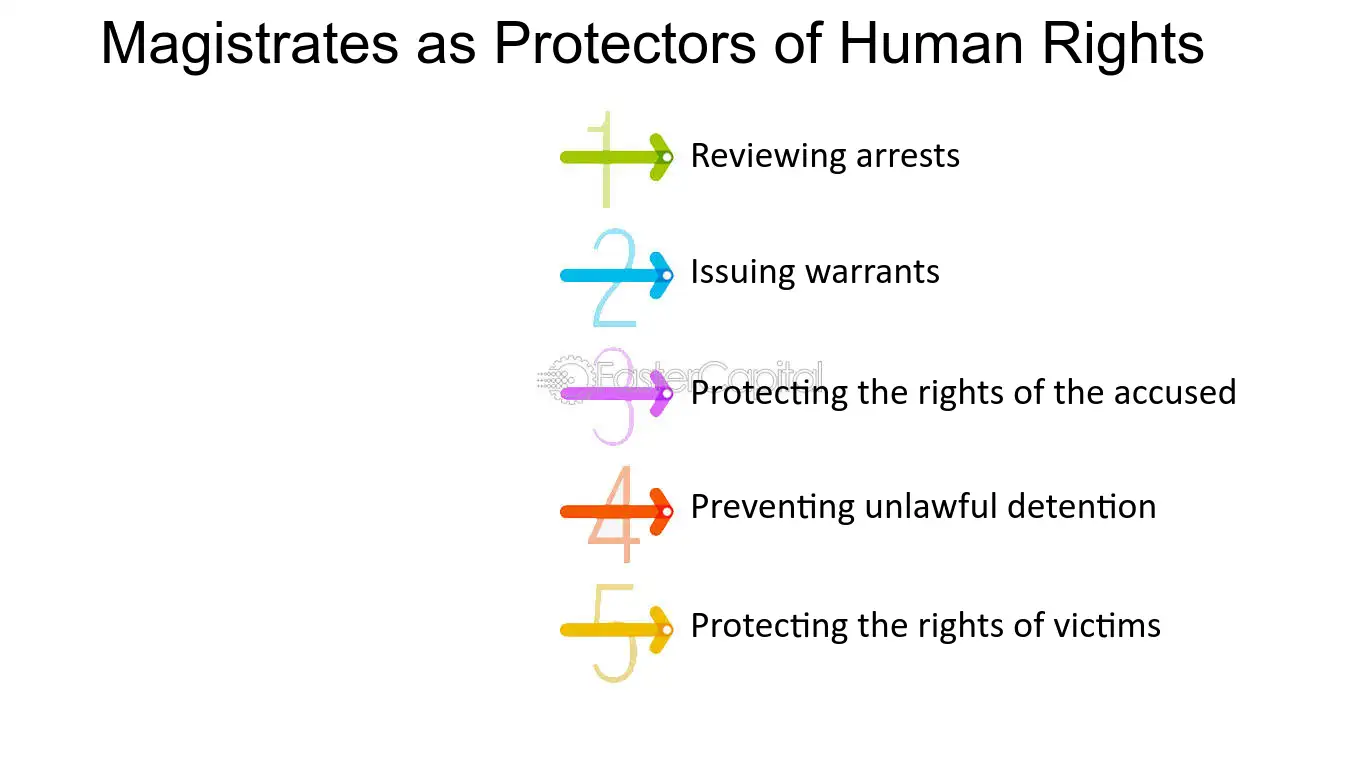 Magistrates as Protectors of Human Rights

1 Reviewing arrests

2 Issuing warrants

3 Protecting the rights of the accused

4 Preventing unlawful detention

5 Protecting the rights of victims

FasterCapital